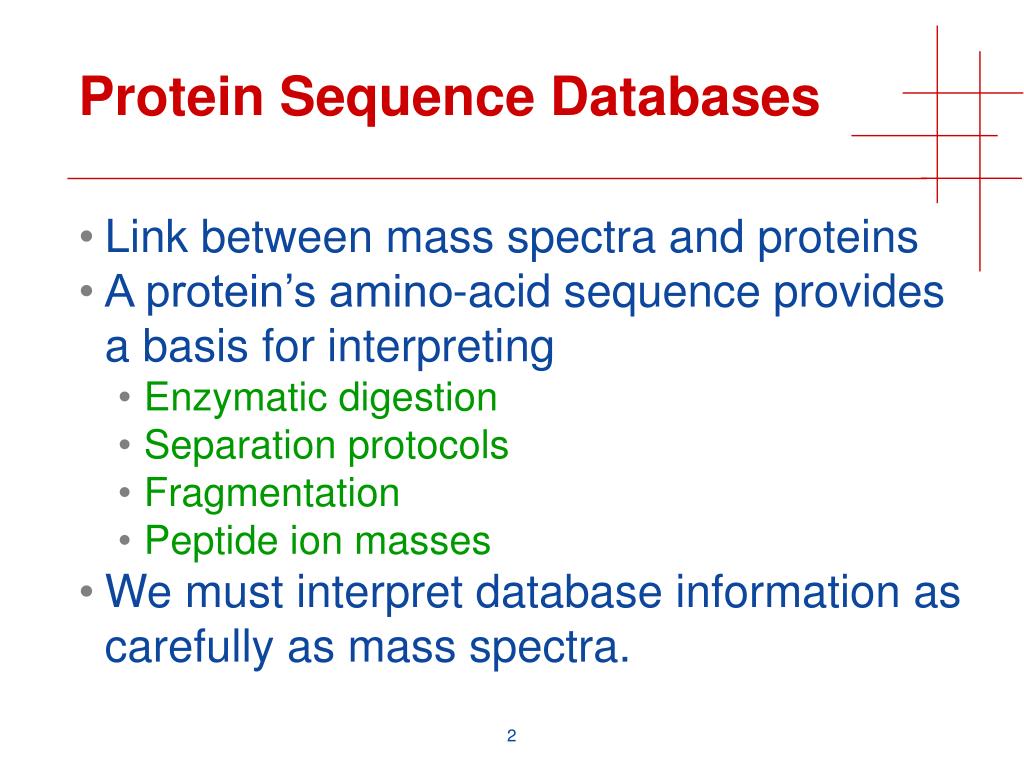 Protein Sequence Databases

• Link between mass spectra and proteins
• A protein's amino-acid sequence provides a basis for interpreting
  • Enzymatic digestion
  • Separation protocols
  • Fragmentation
  • Peptide ion masses
• We must interpret database information as carefully as mass spectra.

2